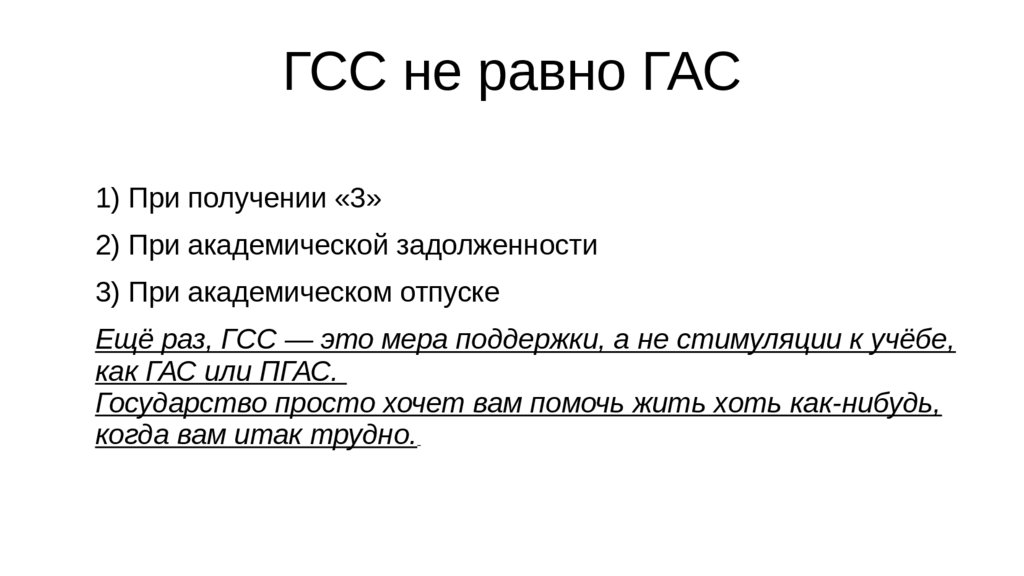 ГСС не равно ГАС

1) При получении «3»

2) При академической задолженности

3) При академическом отпуске

Ещё раз, ГСС — это мера поддержки, а не стимуляции к учёбе, как ГАС или ПГАС.
Государство просто хочет вам помочь жить хоть как-нибудь, когда вам итак трудно.